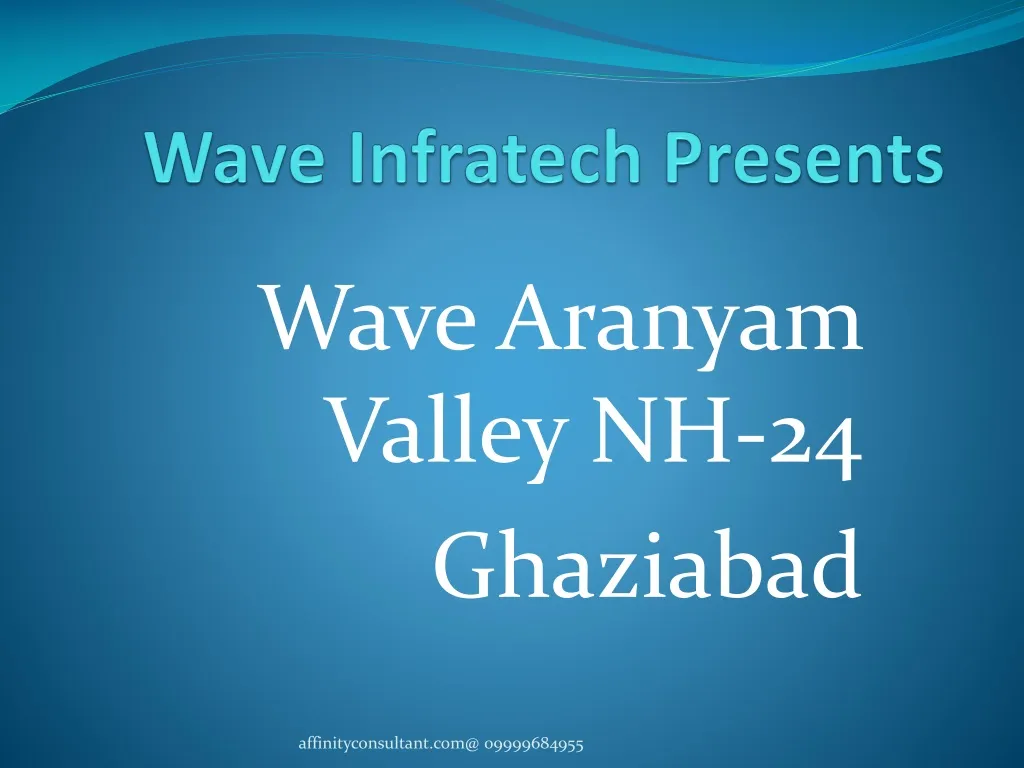 Wave Infratech Presents

Wave Aranyam Valley NH-24

Ghaziabad

affinityconsultant.com@ 09999684955